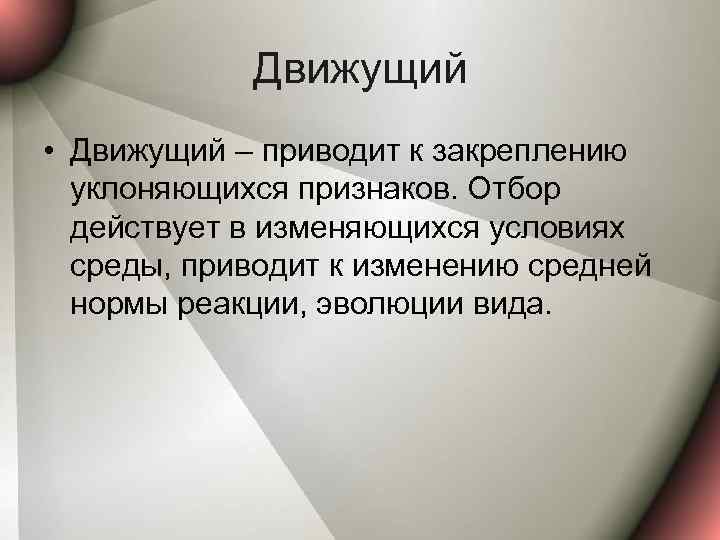 Движущий

• Движущий – приводит к закреплению уклоняющихся признаков. Отбор действует в изменяющихся условиях среды, приводит к изменению средней нормы реакции, эволюции вида.